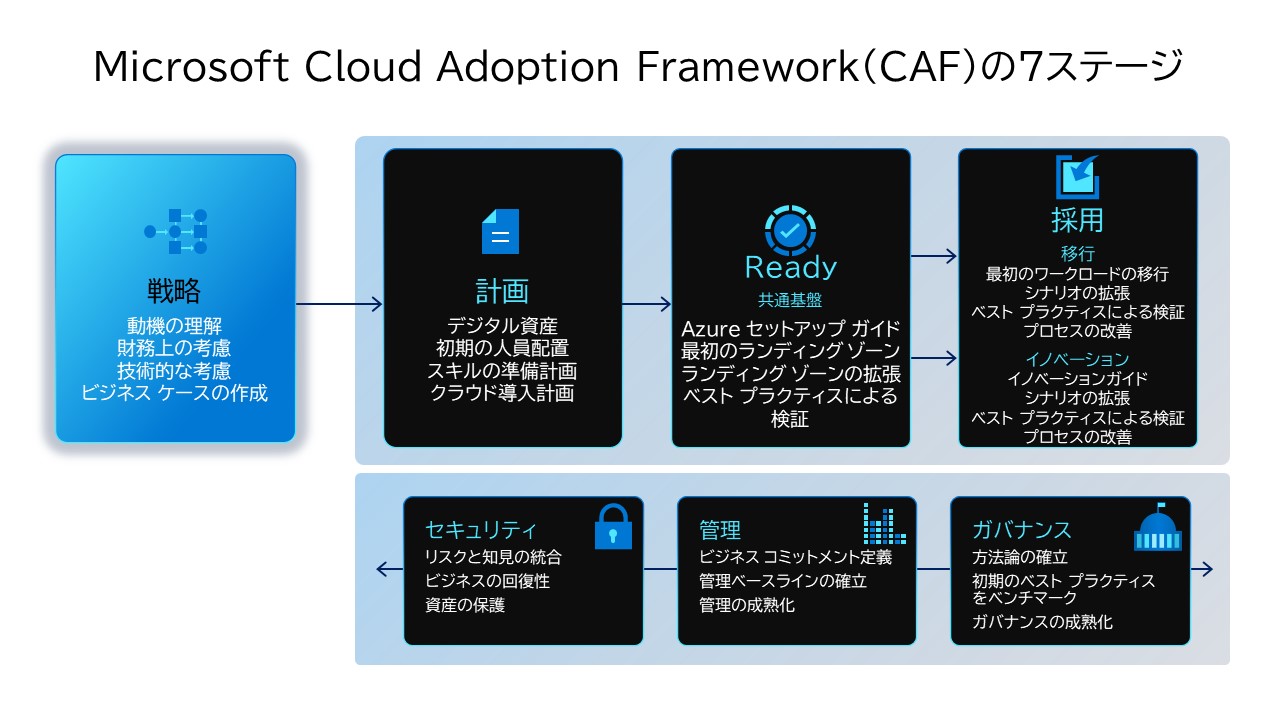 Microsoft Cloud Adoption Framework(CAF)の7ステージ

戦略
動機の理解
財務上の考慮
技術的な考慮
ビジネス ケースの作成

計画
デジタル資産
初期の人員配置
スキルの準備計画
クラウド導入計画

Ready
共通基盤
Azure セットアップ ガイド
最初のランディング ゾーン
ランディング ゾーンの拡張
ベスト プラクティスによる検証

採用
移行
最初のワークロードの移行
シナリオの拡張
ベスト プラクティスによる検証
プロセスの改善
イノベーション
イノベーションガイド
シナリオの拡張
ベスト プラクティスによる検証
プロセスの改善

セキュリティ
リスクと知見の統合
ビジネスの回復性
資産の保護

管理
ビジネス コミットメント定義
管理ベースラインの確立
管理の成熟化

ガバナンス
方法論の確立
初期のベスト プラクティスをベンチマーク
ガバナンスの成熟化